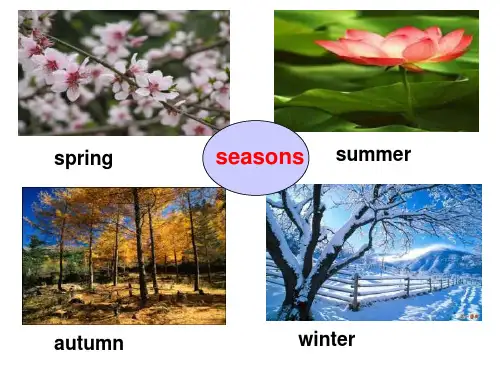 spring

seasons

summer

autumn

winter